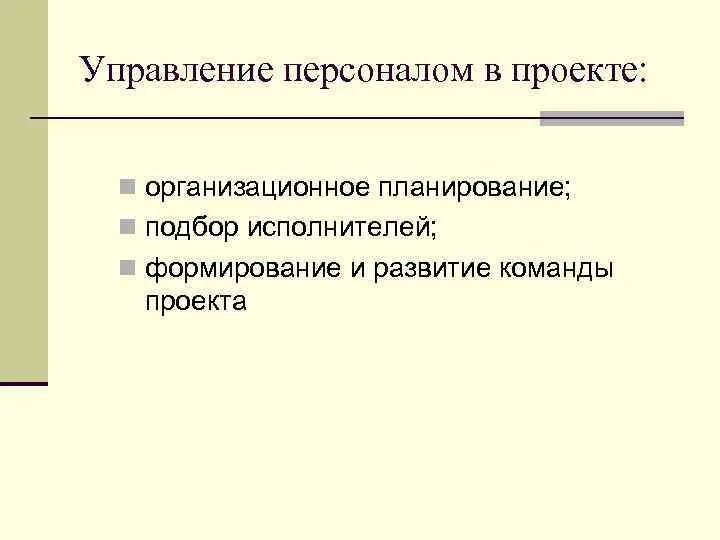 Управление персоналом в проекте:

- организационное планирование;
- подбор исполнителей;
- формирование и развитие команды проекта